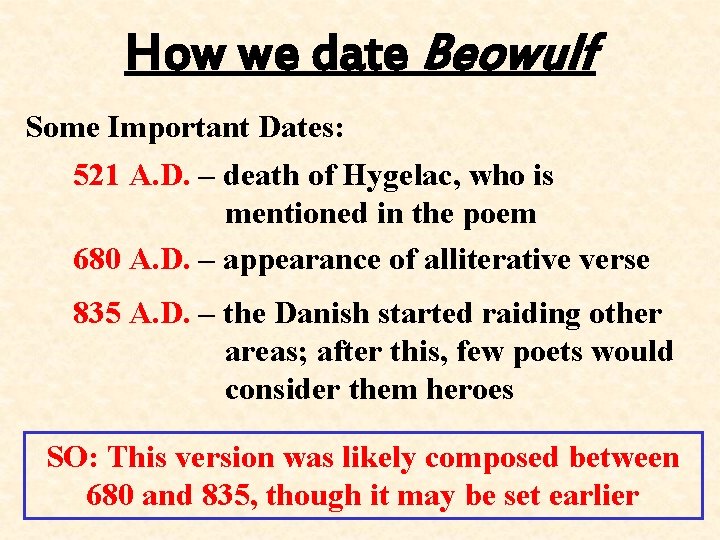 How we date Beowulf

Some Important Dates:

521 A.D. – death of Hygelac, who is mentioned in the poem

680 A.D. – appearance of alliterative verse

835 A.D. – the Danish started raiding other areas; after this, few poets would consider them heroes

SO: This version was likely composed between 680 and 835, though it may be set earlier